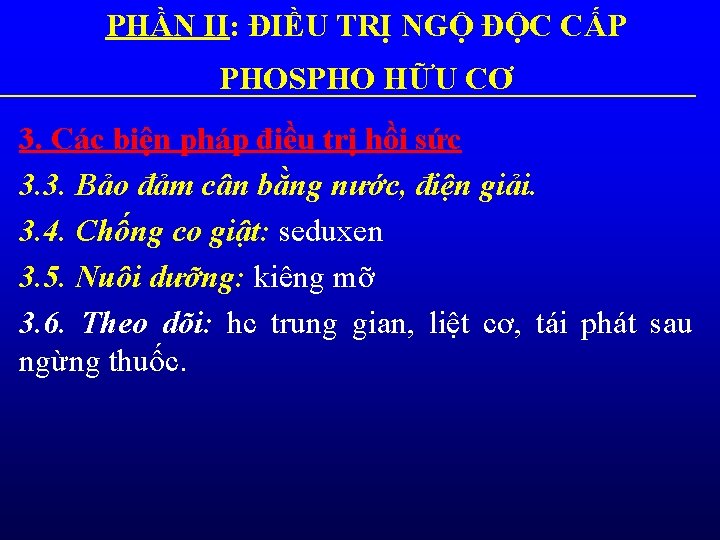 PHẦN II: ĐIỀU TRỊ NGỘ ĐỘC CẤP PHOSPHO HỮU CƠ

3. Các biện pháp điều trị hồi sức

3.3. Bảo đảm cân bằng nước, điện giải.

3.4. Chống co giật: seduxen

3.5. Nuôi dưỡng: kiêng mỡ

3.6. Theo dõi: hc trung gian, liệt cơ, tái phát sau ngừng thuốc.